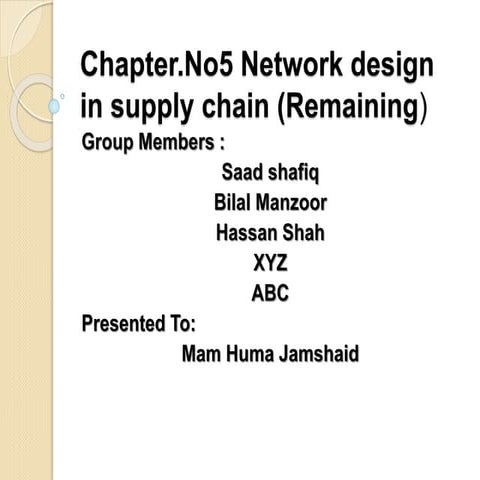 Chapter.No5 Network design in supply chain (Remaining)

Group Members :

Saad shafiq
Bilal Manzoor
Hassan Shah
XYZ
ABC

Presented To:

Mam Huma Jamshaid